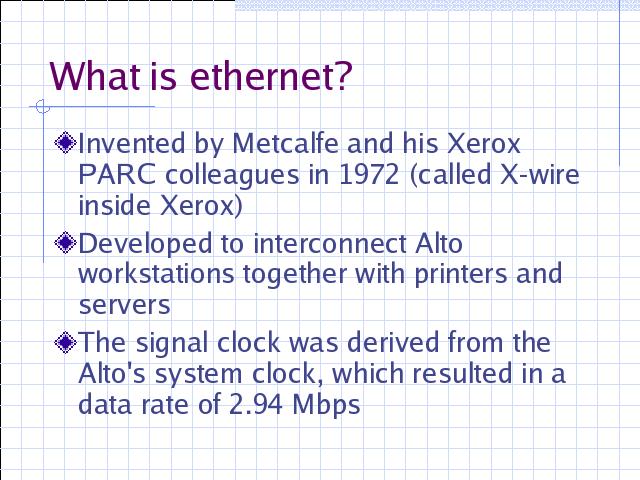 What is ethernet?

Invented by Metcalfe and his Xerox PARC colleagues in 1972 (called X-wire inside Xerox)

Developed to interconnect Alto workstations together with printers and servers

The signal clock was derived from the Alto's system clock, which resulted in a data rate of 2.94 Mbps